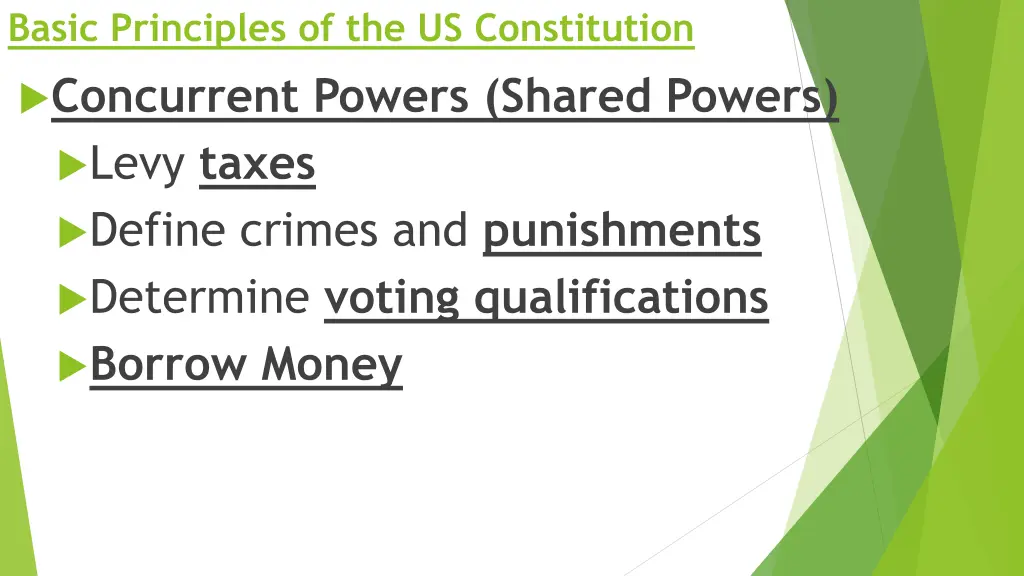 Basic Principles of the US Constitution

Concurrent Powers (Shared Powers)

Levy taxes

Define crimes and punishments

Determine voting qualifications

Borrow Money